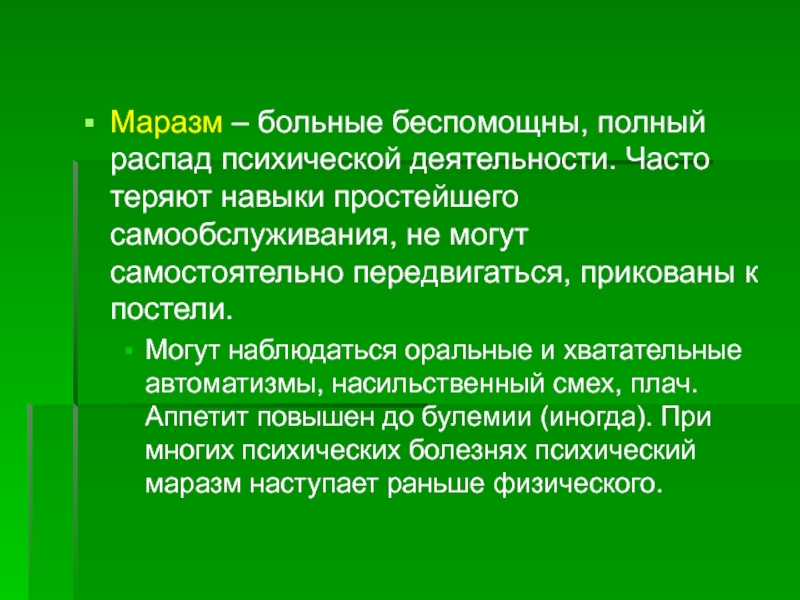 Маразм – больные беспомощны, полный распад психической деятельности. Часто теряют навыки простейшего самообслуживания, не могут самостоятельно передвигаться, прикованы к постели.

Могут наблюдаться оральные и хватательные автоматизмы, насильственный смех, плач. Аппетит повышен до булемии (иногда). При многих психических болезнях психический маразм наступает раньше физического.